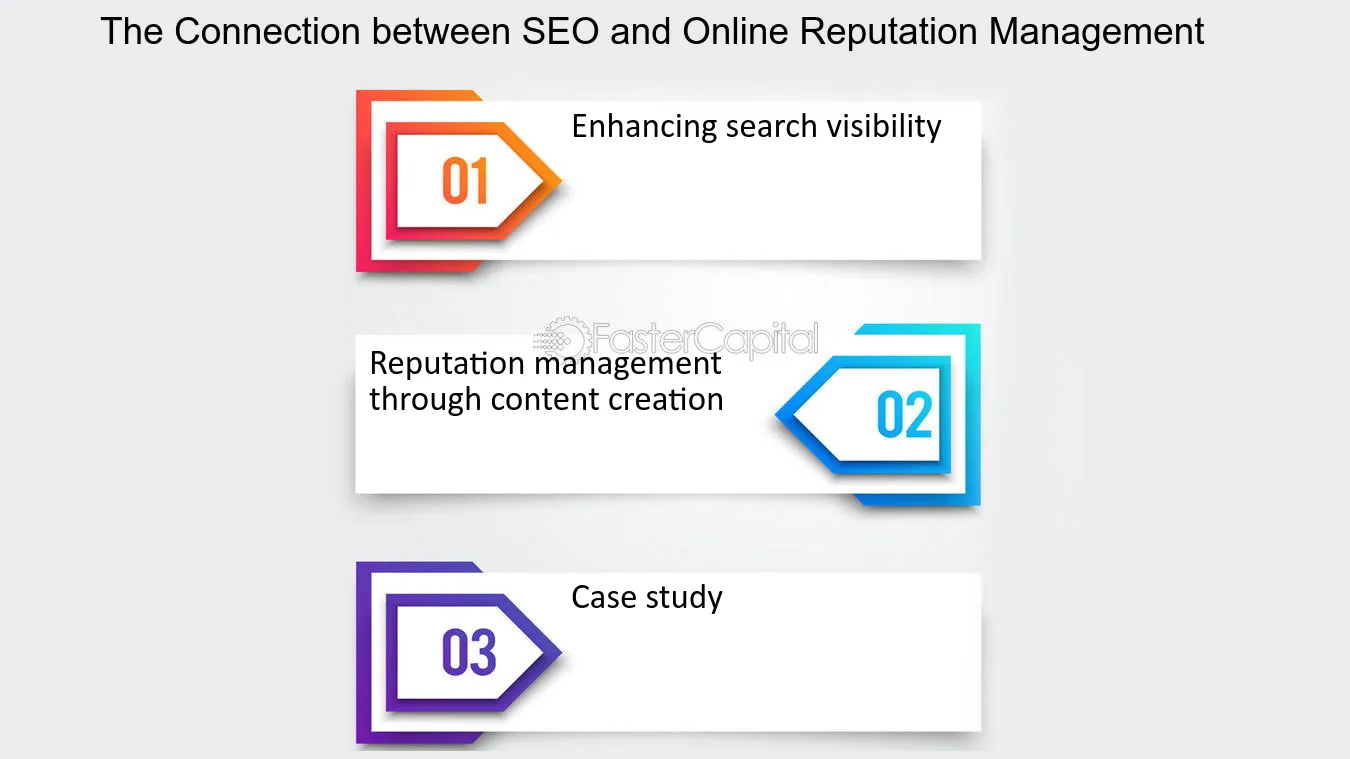 The Connection between SEO and Online Reputation Management

01

Enhancing search visibility

FasterCapital

Reputation management through content creation

02

03

Case study